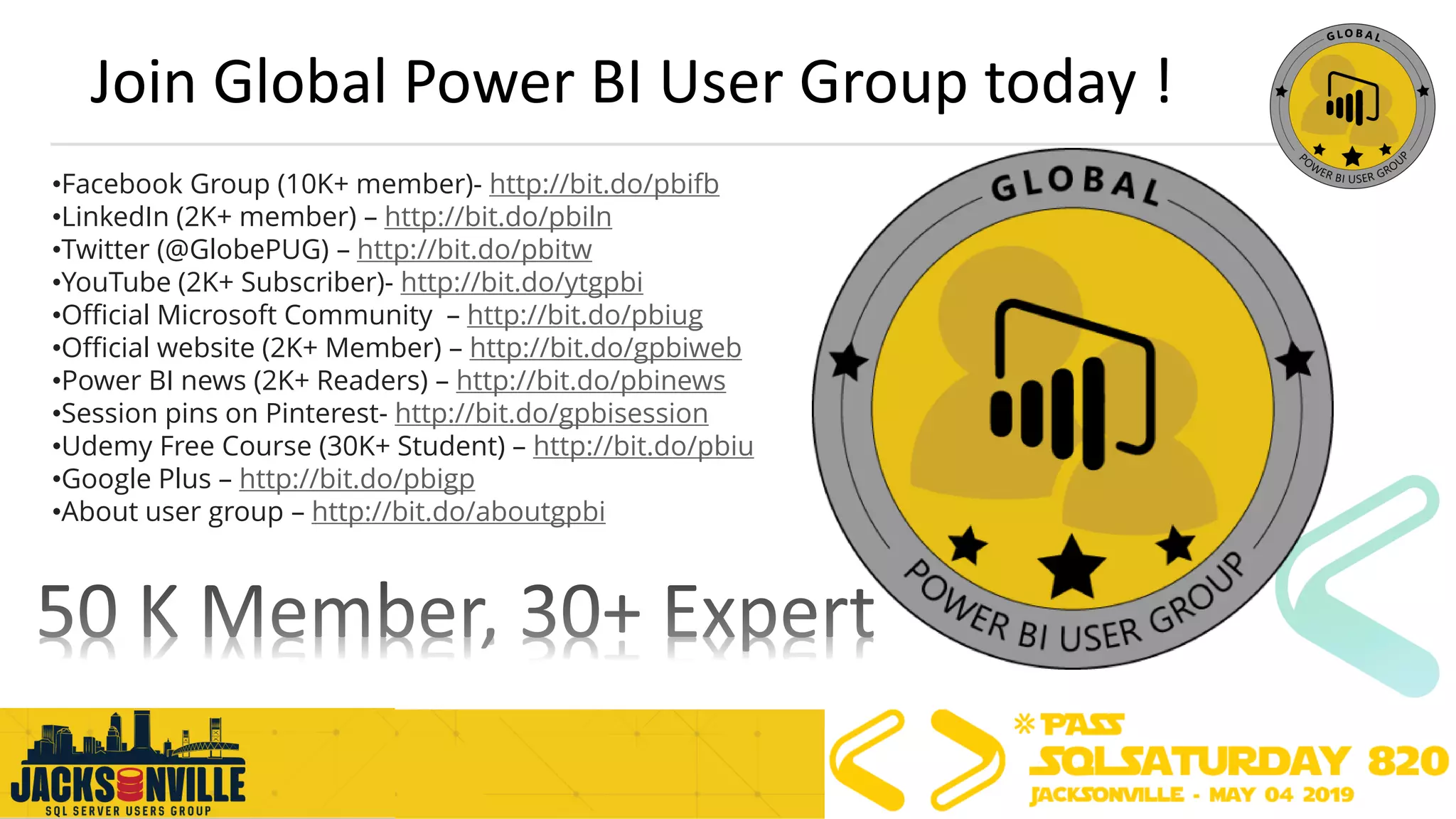 Join Global Power BI User Group today !

GLOBAL
POWER BI USER GROUP

•Facebook Group (10K+ member)- http://bit.do/pbifb
•LinkedIn (2K+ member) – http://bit.do/pbiln
•Twitter (@GlobePUG) – http://bit.do/pbitw
•YouTube (2K+ Subscriber)- http://bit.do/ytgpbi
•Official Microsoft Community – http://bit.do/pbiug
•Official website (2K+ Member) – http://bit.do/gpbiweb
•Power BI news (2K+ Readers) – http://bit.do/pbinews
•Session pins on Pinterest- http://bit.do/gpbisession
•Udemy Free Course (30K+ Student) – http://bit.do/pbiu
•Google Plus – http://bit.do/pbigp
•About user group – http://bit.do/aboutgpbi

GLOBAL
POWER BI USER GROUP

50 K Member, 30+ Expert

JACKSONVILLE
SQL SERVER USERS GROUP

PASS
SQLSATURDAY 820
JACKSONVILLE - MAY 04 2019